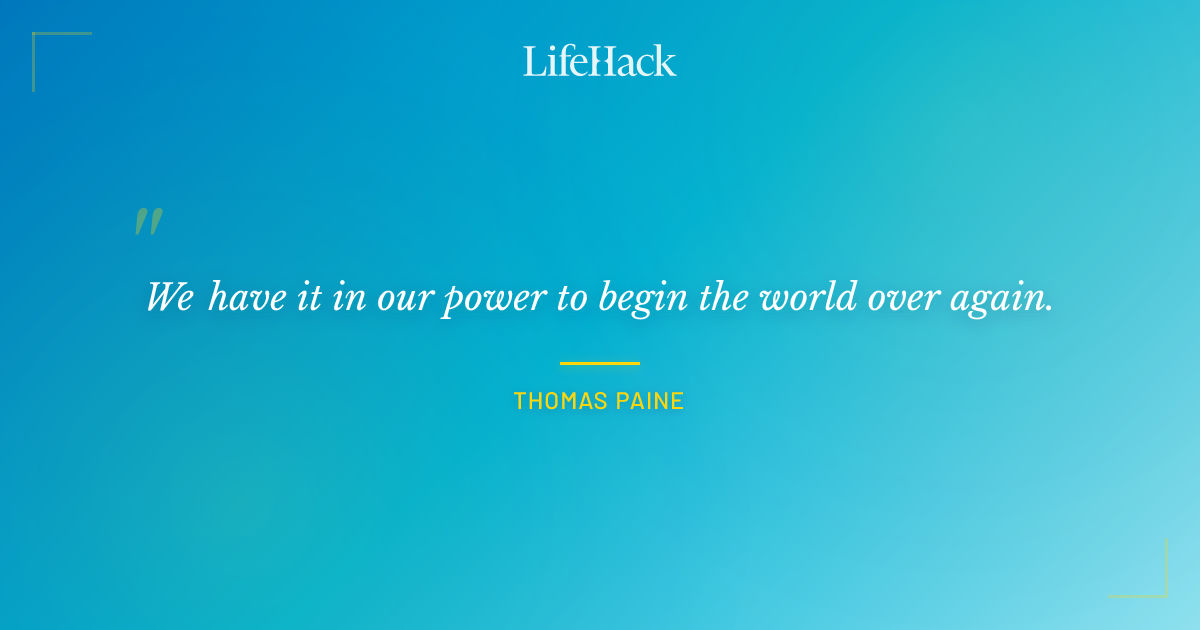 LifeHack

"

We have it in our power to begin the world over again.

THOMAS PAINE